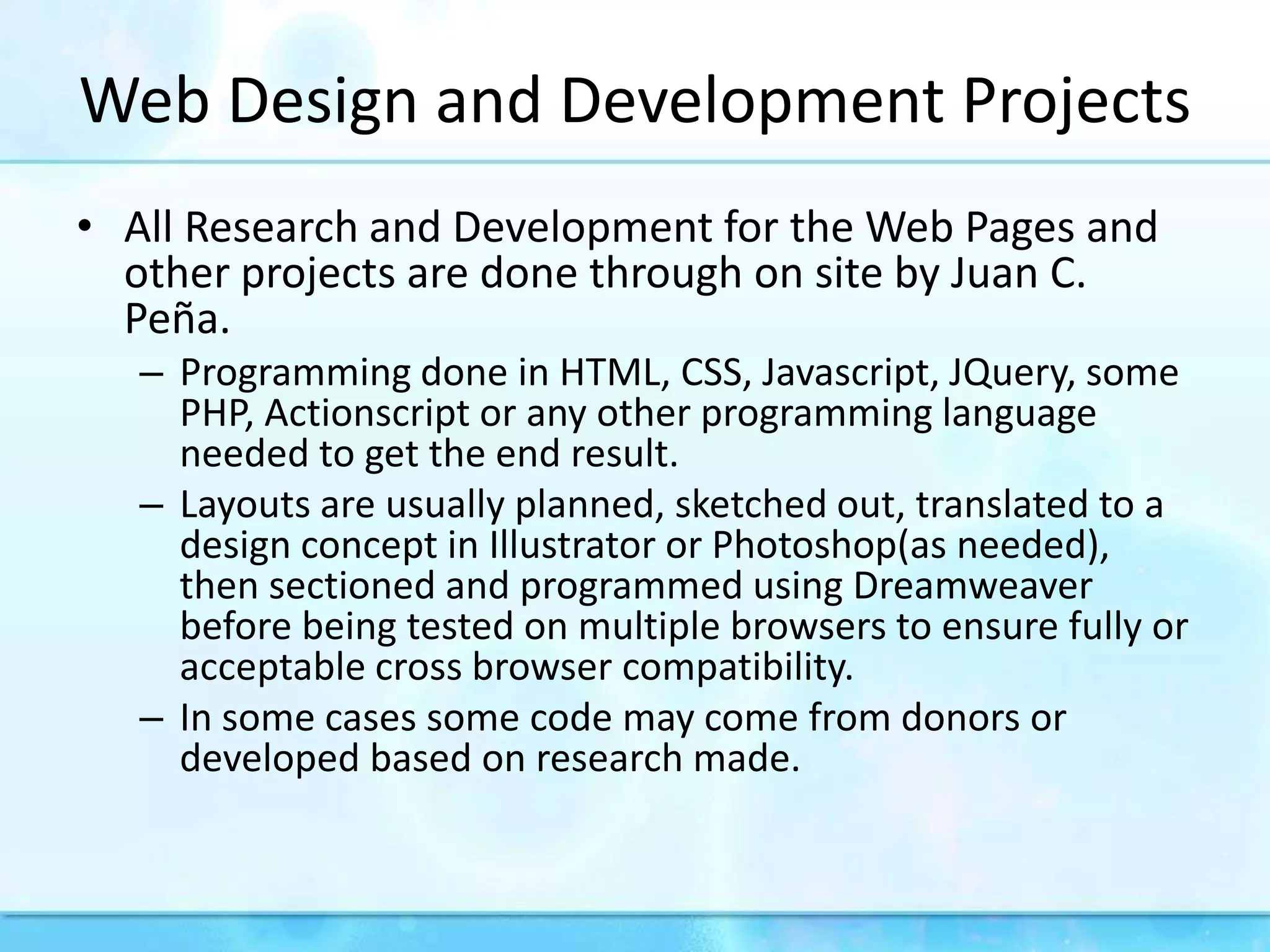 Web Design and Development Projects

• All Research and Development for the Web Pages and other projects are done through on site by Juan C. Peña.

– Programming done in HTML, CSS, Javascript, JQuery, some PHP, Actionscript or any other programming language needed to get the end result.

– Layouts are usually planned, sketched out, translated to a design concept in Illustrator or Photoshop(as needed), then sectioned and programmed using Dreamweaver before being tested on multiple browsers to ensure fully or acceptable cross browser compatibility.

– In some cases some code may come from donors or developed based on research made.